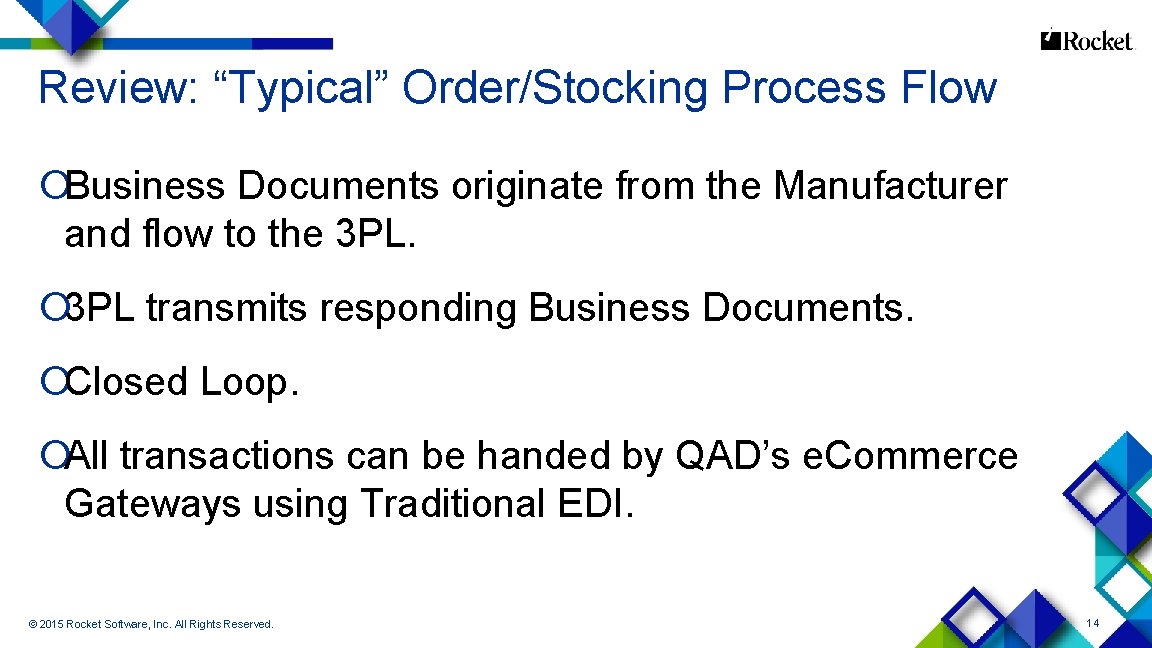 Rocket.

Review: “Typical” Order/Stocking Process Flow

¡Business Documents originate from the Manufacturer and flow to the 3PL.

¡3PL transmits responding Business Documents.

¡Closed Loop.

¡All transactions can be handed by QAD’s e.Commerce Gateways using Traditional EDI.

© 2015 Rocket Software, Inc. All Rights Reserved.

14